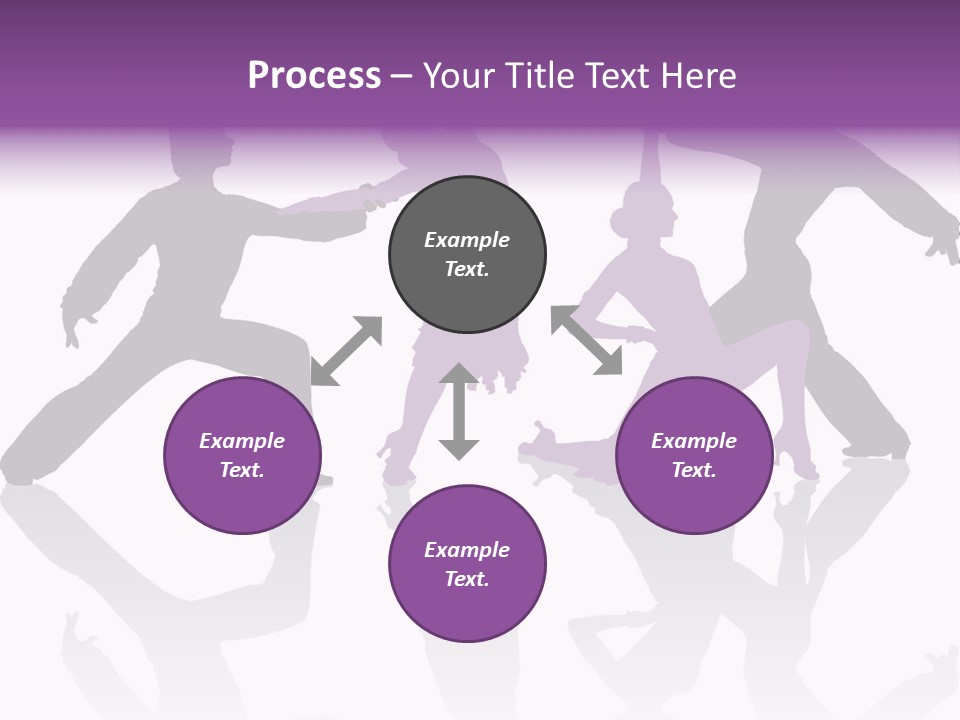 Process – Your Title Text Here

Example Text.

Example Text.

Example Text.

Example Text.